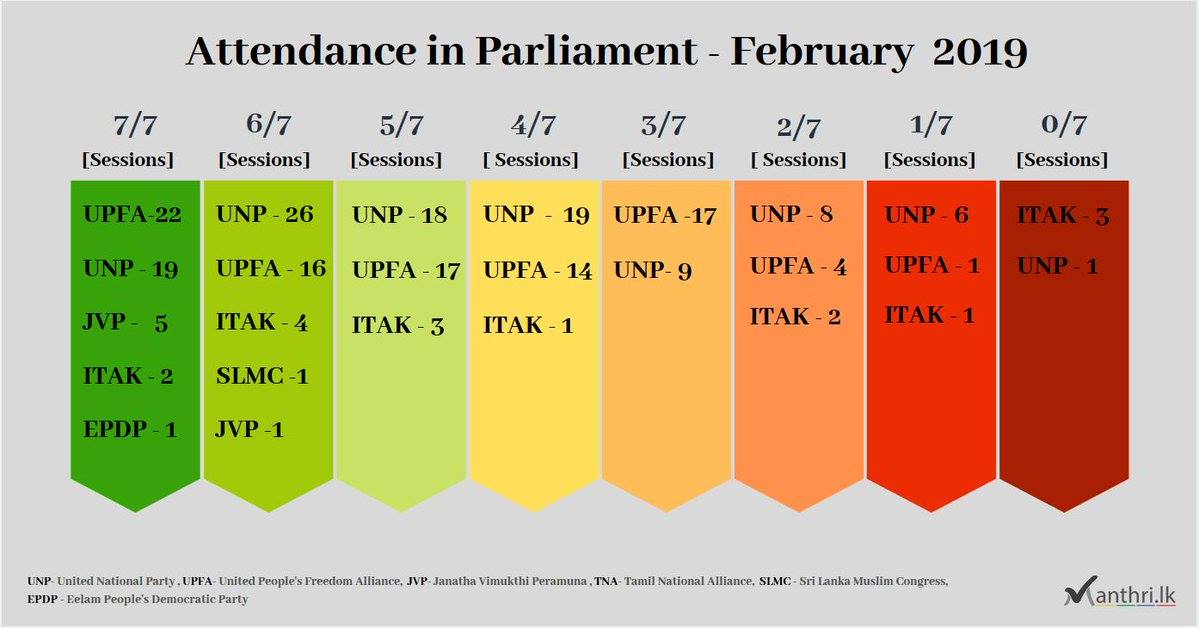 Attendance in Parliament - February 2019

7/7
[Sessions]

UPFA-22

UNP - 19

JVP - 5

ITAK - 2

EPDP - 1

6/7
[Sessions]

UNP - 26

UPFA - 16

ITAK - 4

SLMC -1

JVP -1

5/7
[Sessions]

UNP - 18

UPFA - 17

ITAK - 3

4/7
[ Sessions]

UNP - 19

UPFA - 14

ITAK - 1

3/7
[Sessions]

UPFA -17

UNP- 9

2/7
[ Sessions]

UNP - 8

UPFA - 4

ITAK - 2

1/7
[Sessions]

UNP - 6

UPFA - 1

ITAK - 1

0/7
[Sessions]

ITAK - 3

UNP - 1

UNP- United National Party , UPFA- United People's Freedom Alliance, JVP- Janatha Vimukthi Peramuna , TNA- Tamil National Alliance, SLMC - Sri Lanka Muslim Congress, EPDP - Eelam People's Democratic Party

Manthri.lk